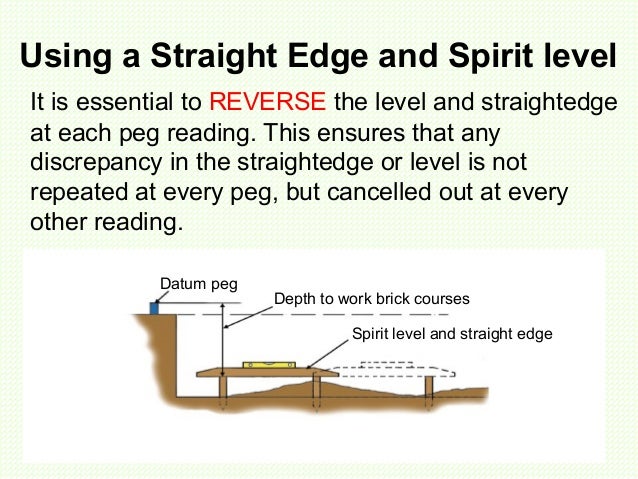 Using a Straight Edge and Spirit level

It is essential to REVERSE the level and straightedge at each peg reading. This ensures that any discrepancy in the straightedge or level is not repeated at every peg, but cancelled out at every other reading.

Datum peg

Depth to work brick courses

Spirit level and straight edge